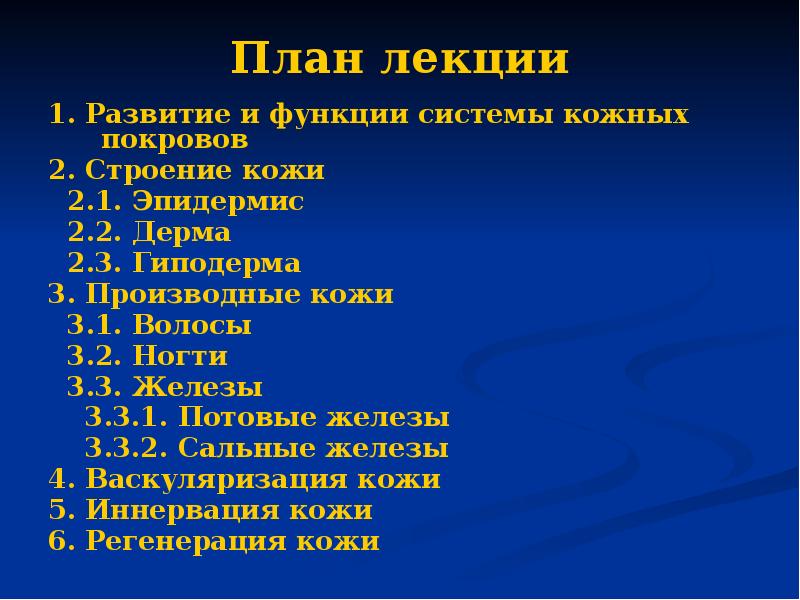 План лекции

1. Развитие и функции системы кожных покровов
2. Строение кожи
2.1. Эпидермис
2.2. Дерма
2.3. Гиподерма
3. Производные кожи
3.1. Волосы
3.2. Ногти
3.3. Железы
3.3.1. Потовые железы
3.3.2. Сальные железы
4. Васкуляризация кожи
5. Иннервация кожи
6. Регенерация кожи